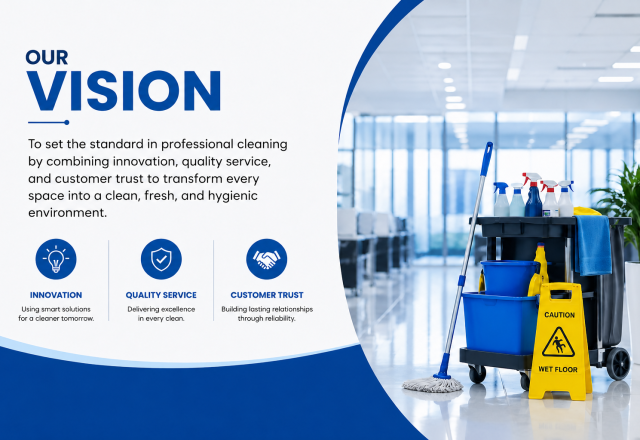 OUR
VISION

To set the standard in professional cleaning by combining innovation, quality service, and customer trust to transform every space into a clean, fresh, and hygienic environment.

INNOVATION
Using smart solutions for a cleaner tomorrow.

QUALITY SERVICE
Delivering excellence in every clean.

CUSTOMER TRUST
Building lasting relationships through reliability.

CAUTION
WET FLOOR